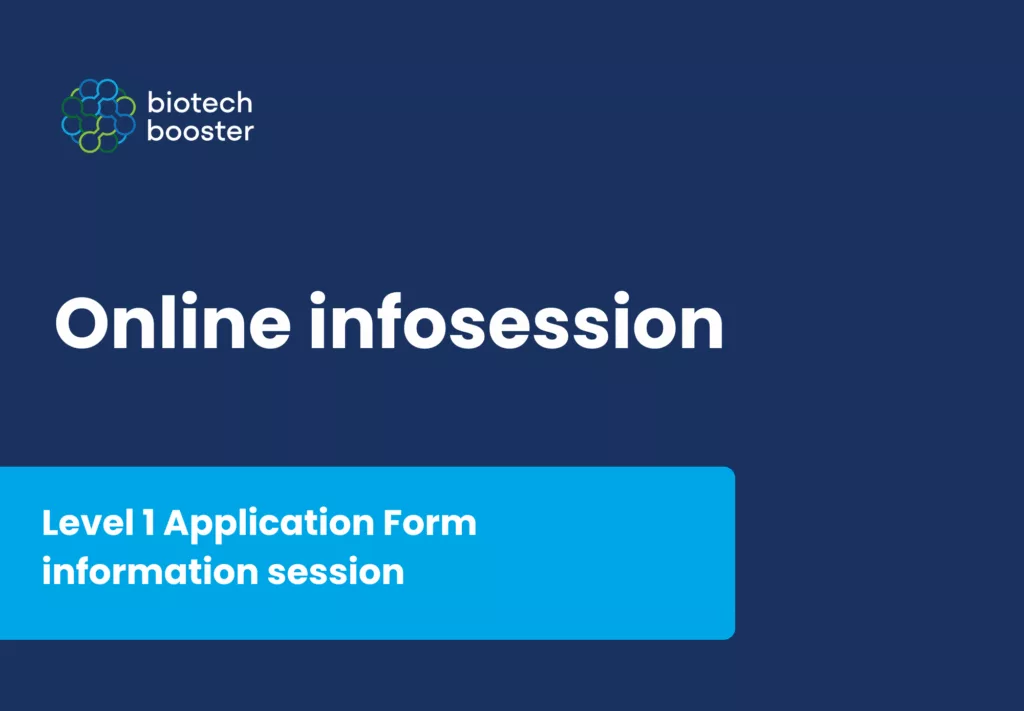 biotech booster

Online infosession

Level 1 Application Form information session